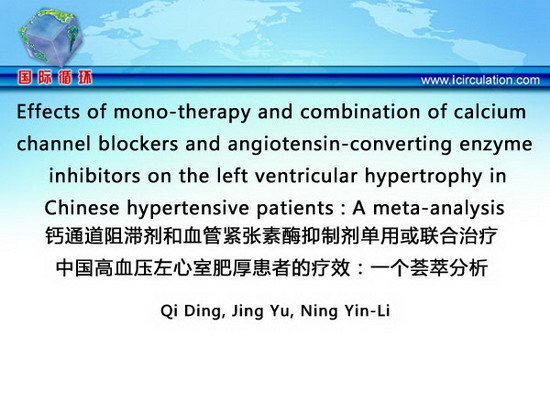 国际循环

www.icirculation.com

Effects of mono-therapy and combination of calcium channel blockers and angiotensin-converting enzyme inhibitors on the left ventricular hypertrophy in Chinese hypertensive patients : A meta-analysis

钙通道阻滞剂和血管紧张素酶抑制剂单用或联合治疗中国高血压左心室肥厚患者的疗效：一个荟萃分析

Qi Ding, Jing Yu, Ning Yin-Li